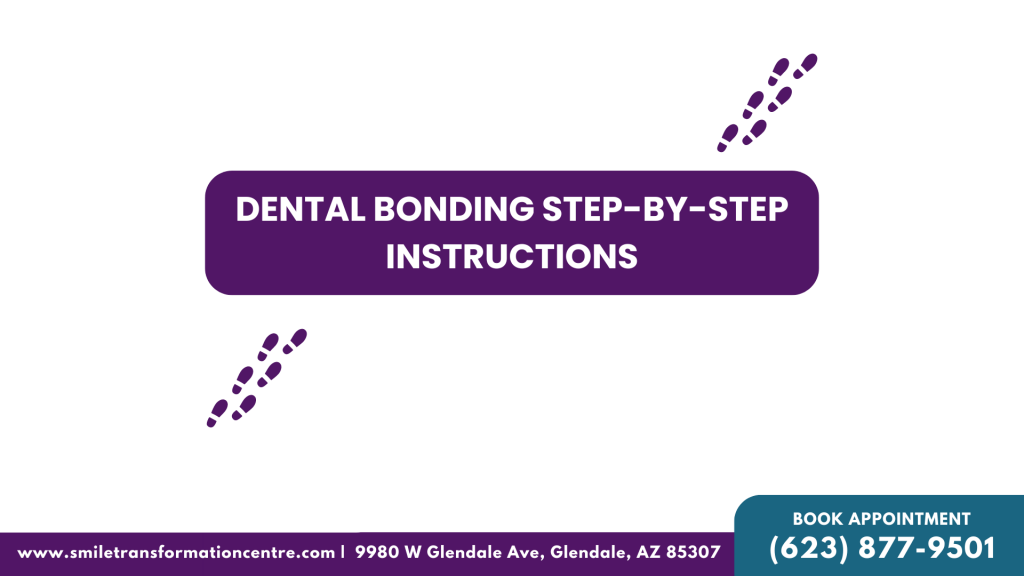 DENTAL BONDING STEP-BY-STEP INSTRUCTIONS

www.smiletransformationcentre.com | 9980 W Glendale Ave, Glendale, AZ 85307

BOOK APPOINTMENT
(623) 877-9501